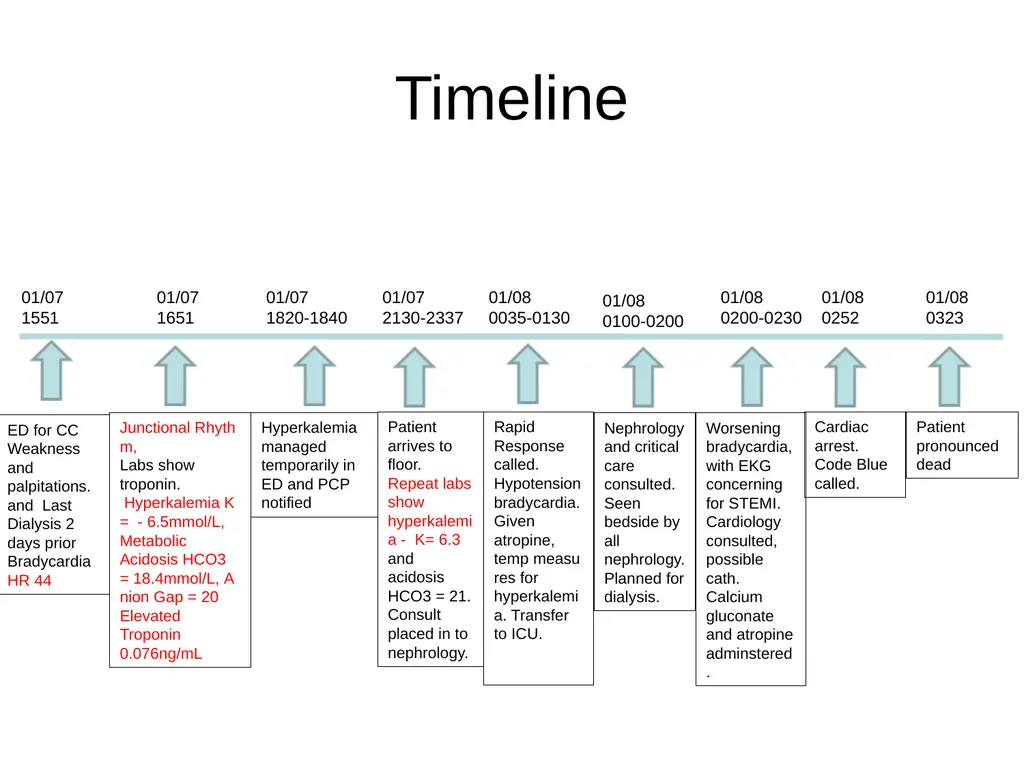 Timeline

01/07
1551

01/07
1651

01/07
1820-1840

01/07
2130-2337

01/08
0035-0130

01/08
0100-0200

01/08
0200-0230

01/08
0252

01/08
0323

ED for CC Weakness and palpitations. and Last Dialysis 2 days prior Bradycardia HR 44

Junctional Rhythm, Labs show troponin. Hyperkalemia K = - 6.5mmol/L, Metabolic Acidosis HCO3 = 18.4mmol/L, Anion Gap = 20 Elevated Troponin 0.076ng/mL

Hyperkalemia managed temporarily in ED and PCP notified

Patient arrives to floor. Repeat labs show hyperkalemia - K= 6.3 and acidosis HCO3 = 21. Consult placed in to nephrology.

Rapid Response called. Hypotension bradycardia. Given atropine, temp measures for hyperkalemia. Transfer to ICU.

Nephrology and critical care consulted. Seen bedside by all nephrology. Planned for dialysis.

Worsening bradycardia, with EKG concerning for STEMI. Cardiology consulted, possible cath. Calcium gluconate and atropine adminstered .

Cardiac arrest. Code Blue called.

Patient pronounced dead